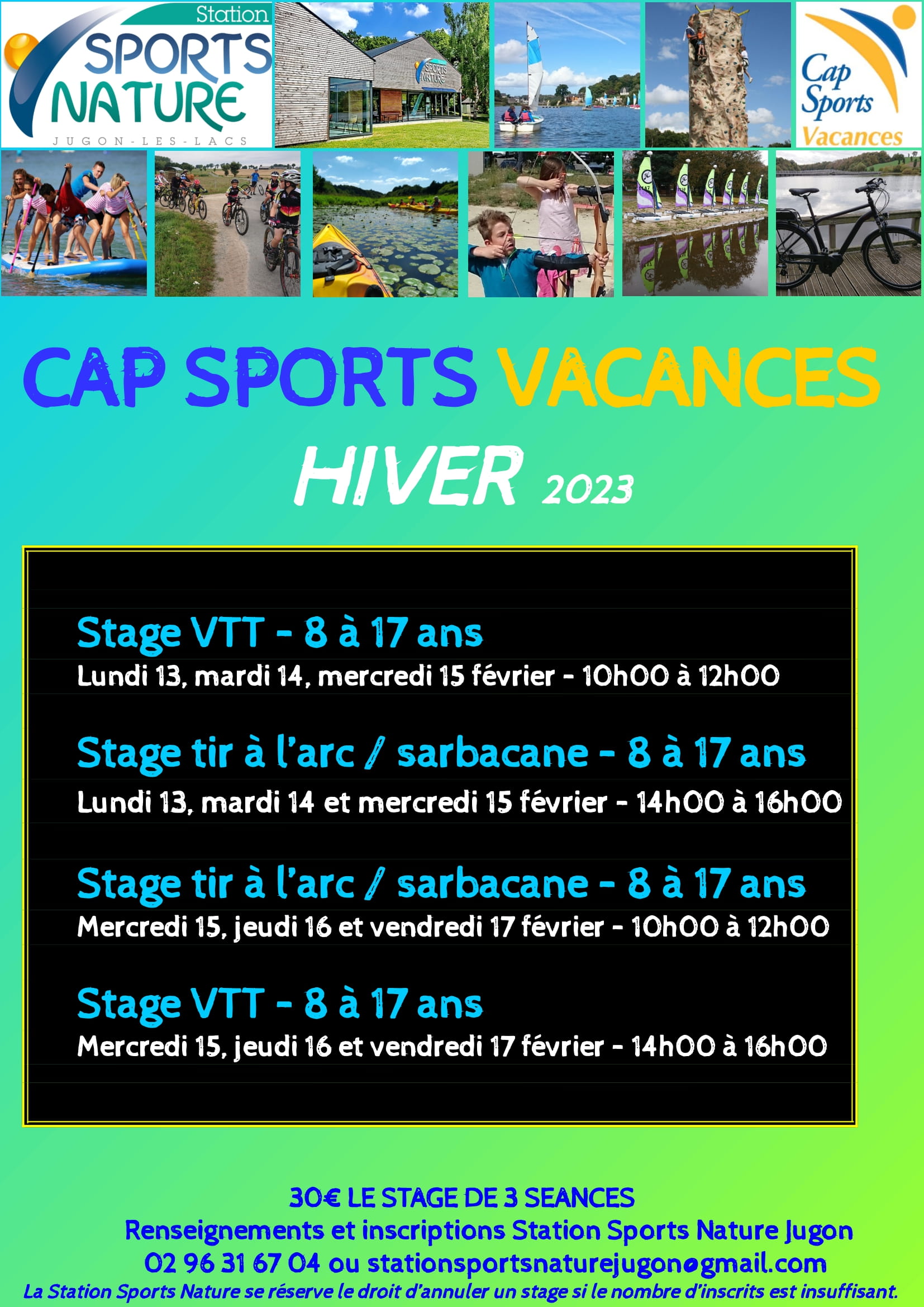 Station SPORTS NATURE JUGON-LES-LACS

SPORTS NATURE

Cap Sports Vacances

CAP SPORTS VACANCES

HIVER 2023

Stage VTT - 8 à 17 ans
Lundi 13, mardi 14, mercredi 15 février - 10h00 à 12h00

Stage tir à l'arc / sarbacane - 8 à 17 ans
Lundi 13, mardi 14 et mercredi 15 février - 14h00 à 16h00

Stage tir à l'arc / sarbacane - 8 à 17 ans
Mercredi 15, jeudi 16 et vendredi 17 février - 10h00 à 12h00

Stage VTT - 8 à 17 ans
Mercredi 15, jeudi 16 et vendredi 17 février - 14h00 à 16h00

30€ LE STAGE DE 3 SEANCES
Renseignements et inscriptions Station Sports Nature Jugon
02 96 31 67 04 ou stationsportsnaturejugon@gmail.com
La Station Sports Nature se réserve le droit d'annuler un stage si le nombre d'inscrits est insuffisant.